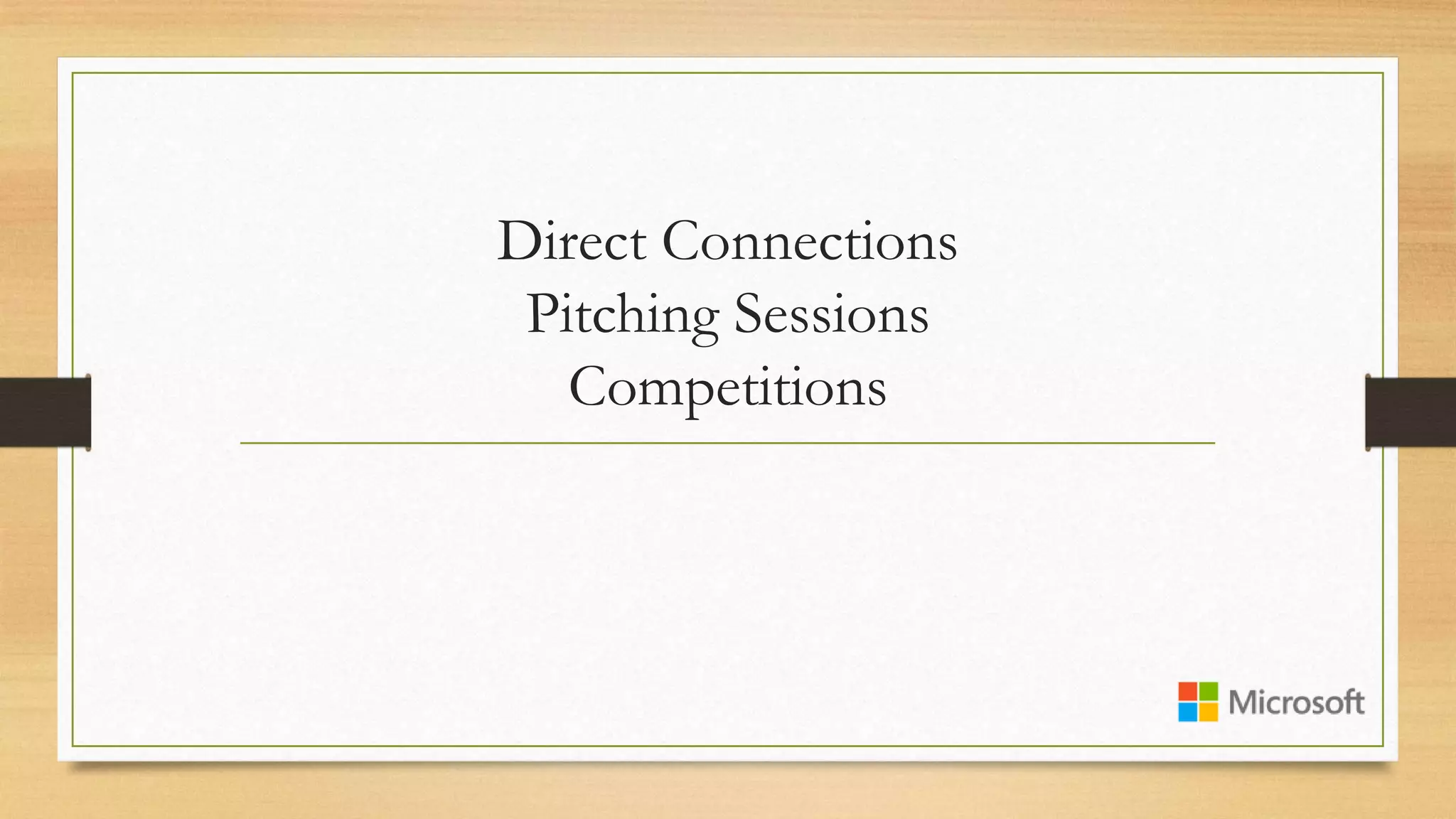 Direct Connections
Pitching Sessions
Competitions

Microsoft